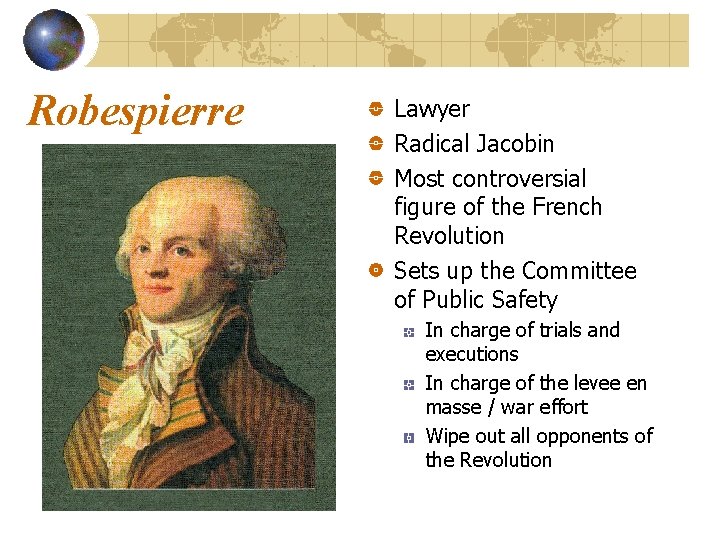 Robespierre

Lawyer

Radical Jacobin

Most controversial figure of the French Revolution

Sets up the Committee of Public Safety

In charge of trials and executions

In charge of the levee en masse / war effort

Wipe out all opponents of the Revolution